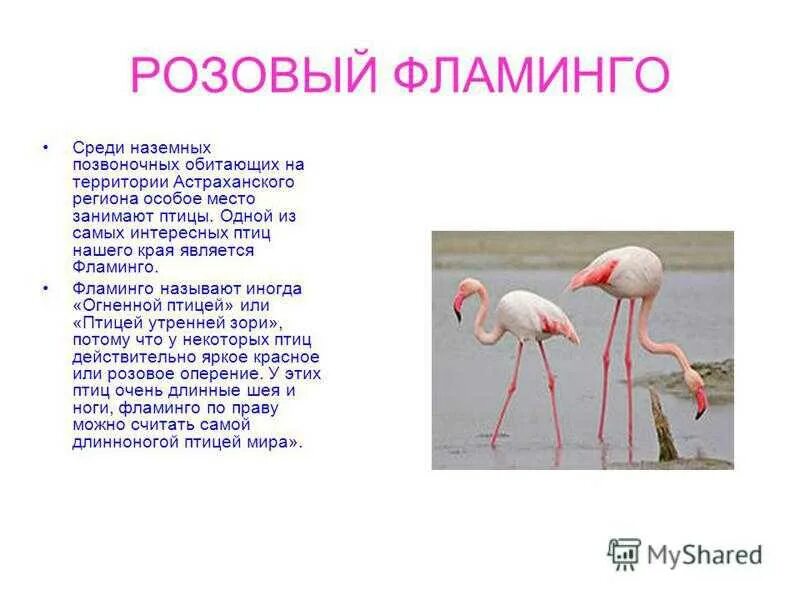 РОЗОВЫЙ ФЛАМИНГО

• Среди наземных позвоночных обитающих на территории Астраханского региона особое место занимают птицы. Одной из самых интересных птиц нашего края является Фламинго.

• Фламинго называют иногда «Огненной птицей» или «Птицей утренней зори», потому что у некоторых птиц действительно яркое красное или розовое оперение. У этих птиц очень длинные шея и ноги, фламинго по праву можно считать самой длинноногой птицей мира».

MyShared